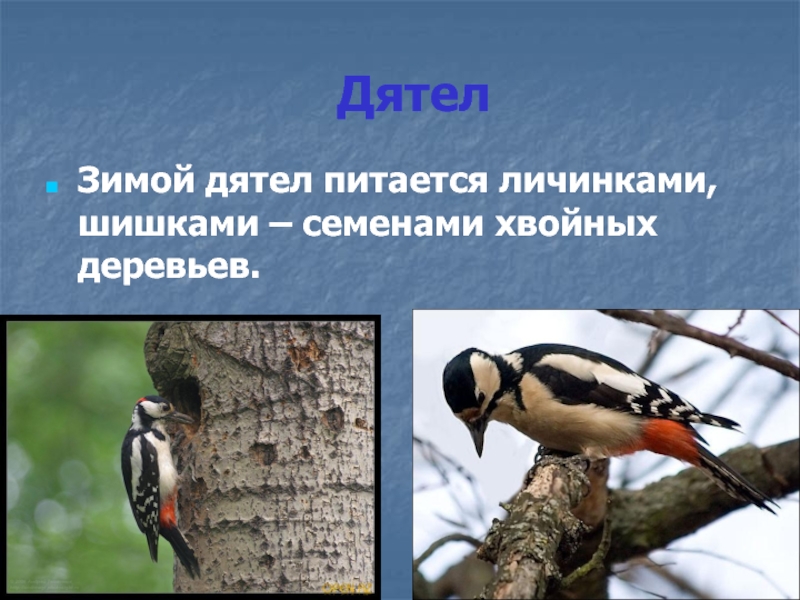 Дятел

Зимой дятел питается личинками, шишками – семенами хвойных деревьев.